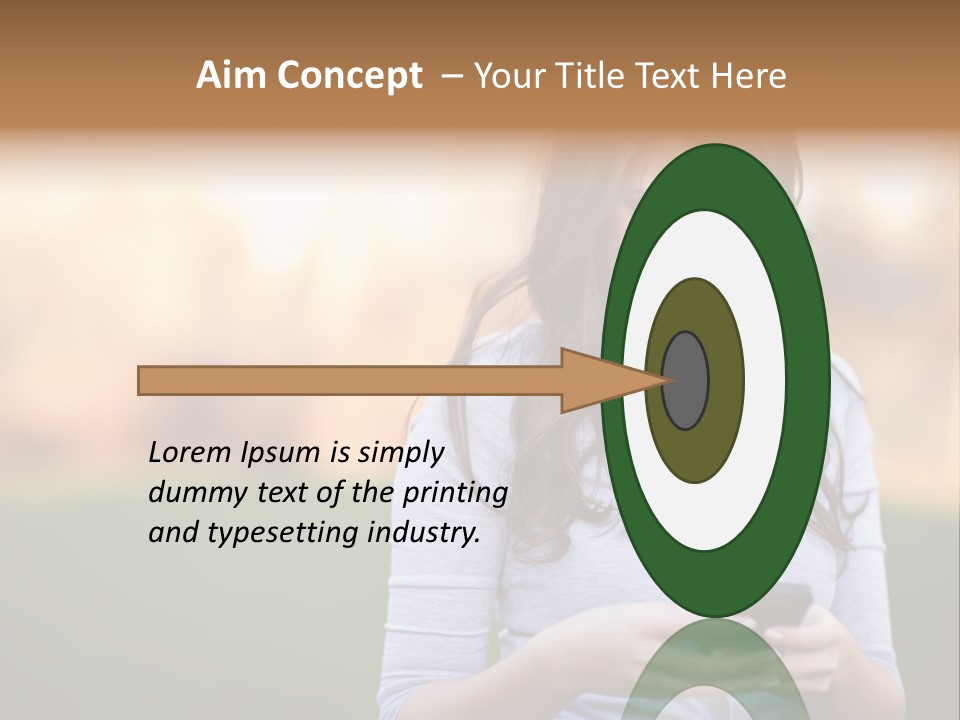 Aim Concept – Your Title Text Here

Lorem Ipsum is simply dummy text of the printing and typesetting industry.